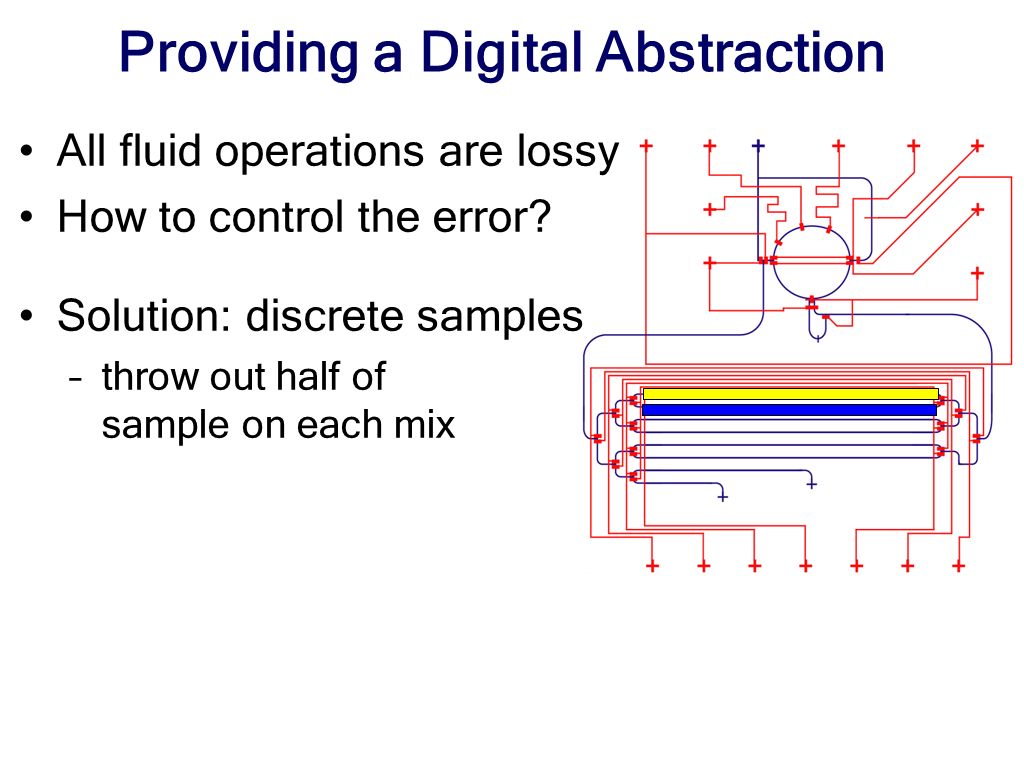 Providing a Digital Abstraction

• All fluid operations are lossy
• How to control the error?

• Solution: discrete samples
– throw out half of sample on each mix